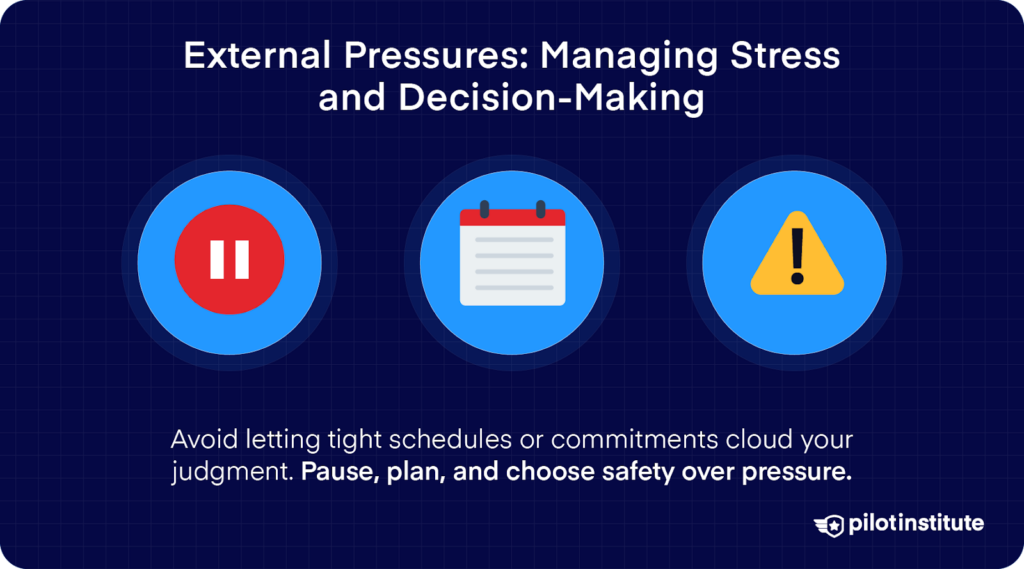 External Pressures: Managing Stress and Decision-Making

Avoid letting tight schedules or commitments cloud your judgment. Pause, plan, and choose safety over pressure.

pilotinstitute